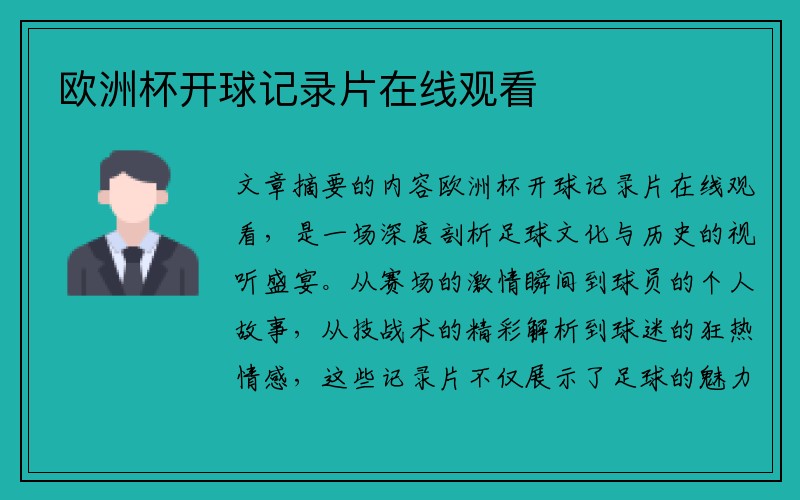 欧洲杯开球记录片在线观看

文章摘要的内容欧洲杯开球记录片在线观看，是一场深度剖析足球文化与历史的视听盛宴。从赛场的激情瞬间到球员的个人故事，从技战术的精彩解析到球迷的狂热情感，这些记录片不仅展示了足球的魅力